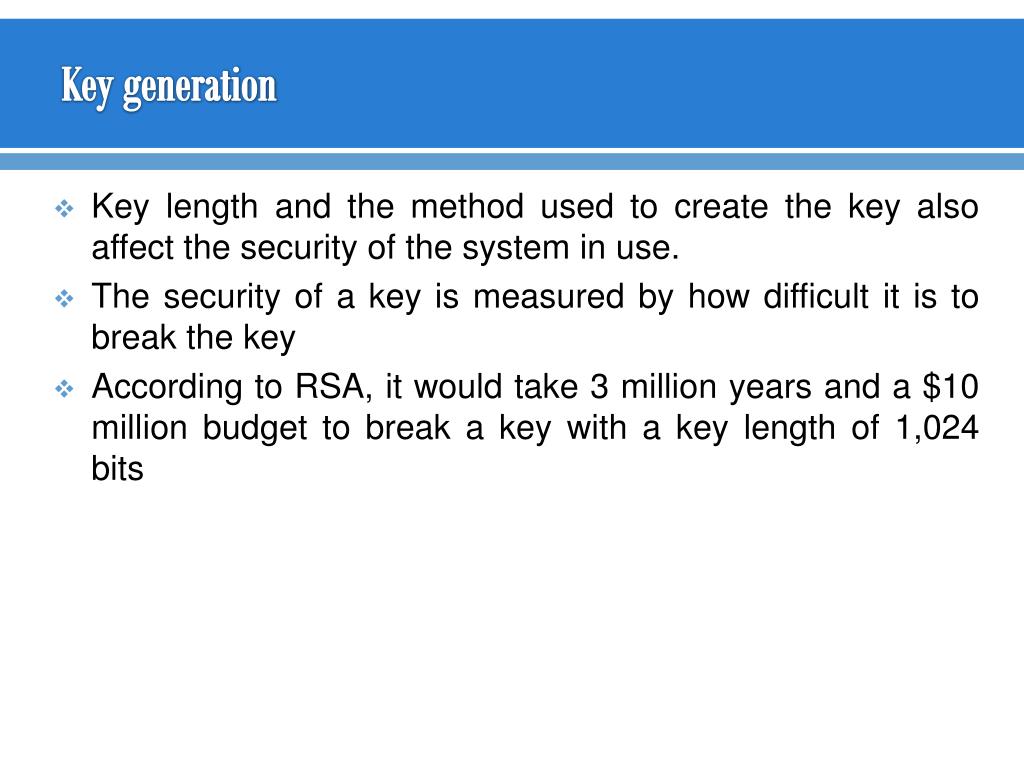 Key generation

❖ Key length and the method used to create the key also affect the security of the system in use.

❖ The security of a key is measured by how difficult it is to break the key

❖ According to RSA, it would take 3 million years and a \$10 million budget to break a key with a key length of 1,024 bits